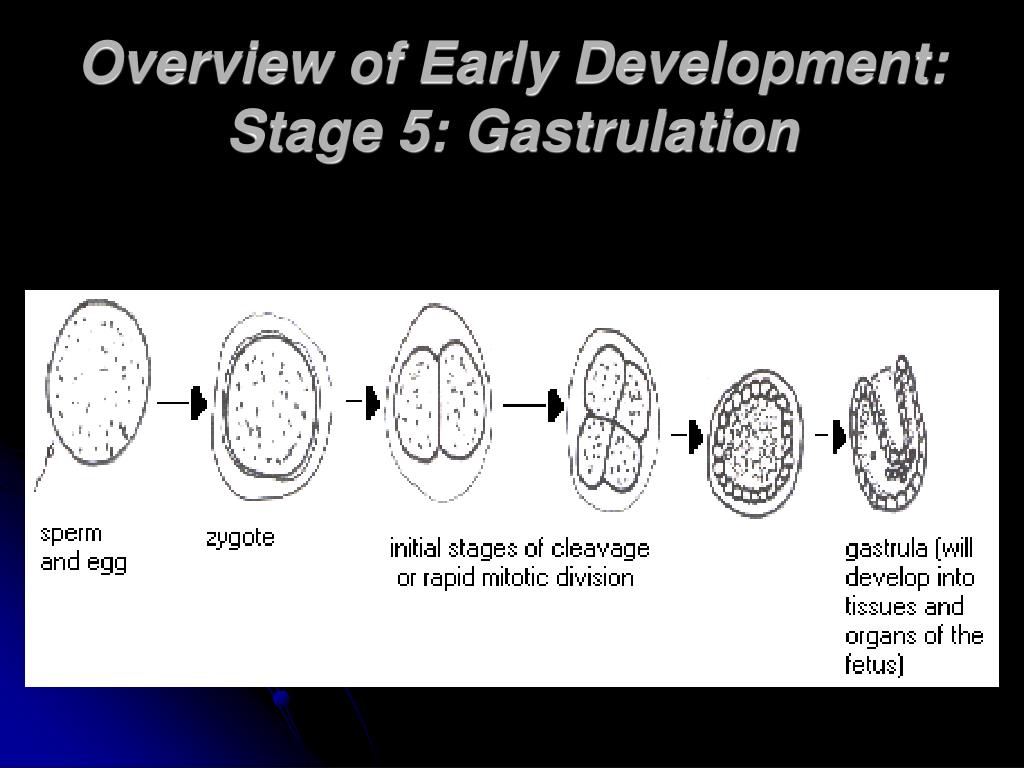 Overview of Early Development: Stage 5: Gastrulation

sperm and egg

zygote

initial stages of cleavage or rapid mitotic division

gastrula (will develop into tissues and organs of the fetus)